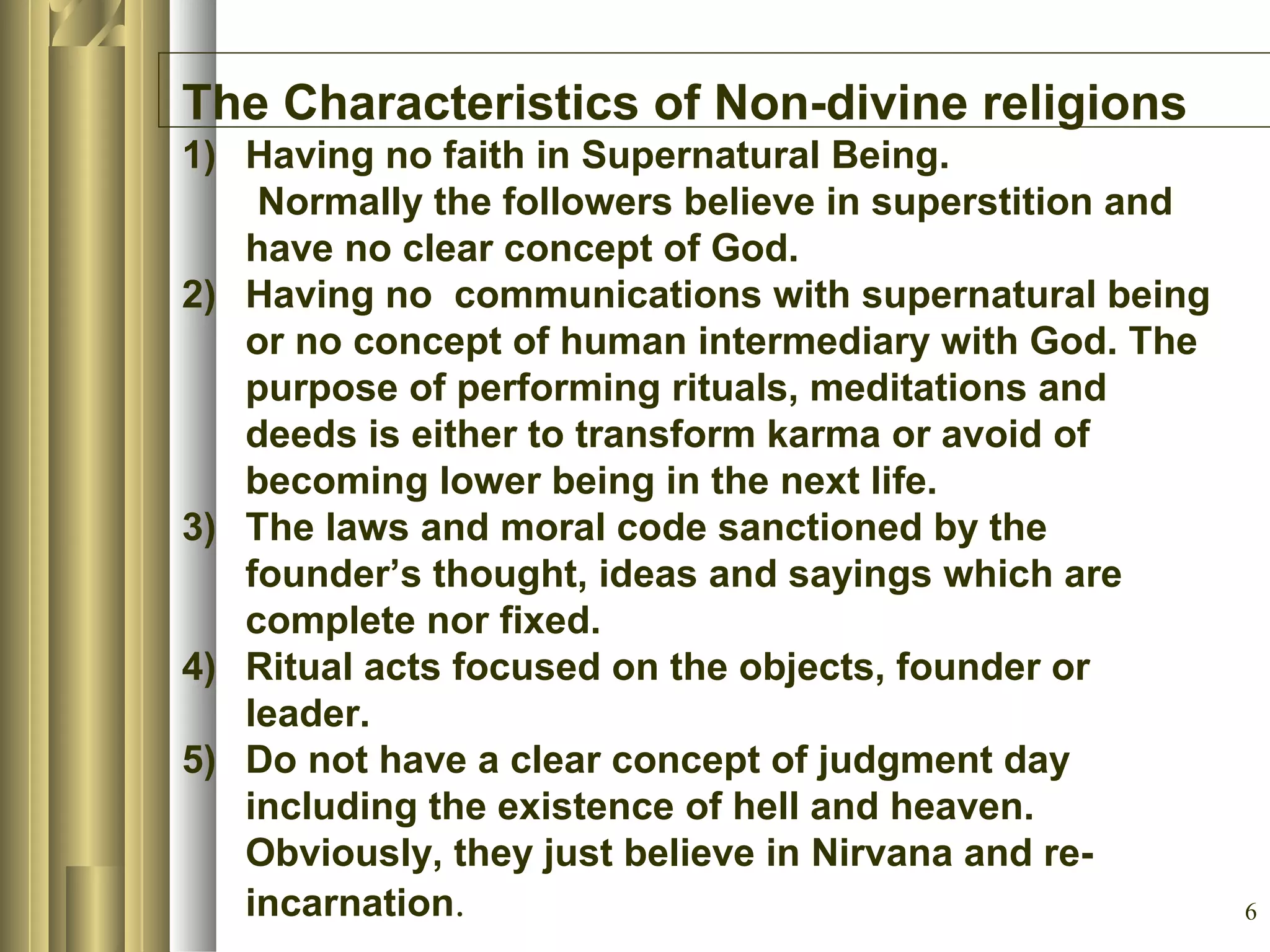 The Characteristics of Non-divine religions

1) Having no faith in Supernatural Being. Normally the followers believe in superstition and have no clear concept of God.

2) Having no communications with supernatural being or no concept of human intermediary with God. The purpose of performing rituals, meditations and deeds is either to transform karma or avoid of becoming lower being in the next life.

3) The laws and moral code sanctioned by the founder's thought, ideas and sayings which are complete nor fixed.

4) Ritual acts focused on the objects, founder or leader.

5) Do not have a clear concept of judgment day including the existence of hell and heaven. Obviously, they just believe in Nirvana and re-incarnation.

6